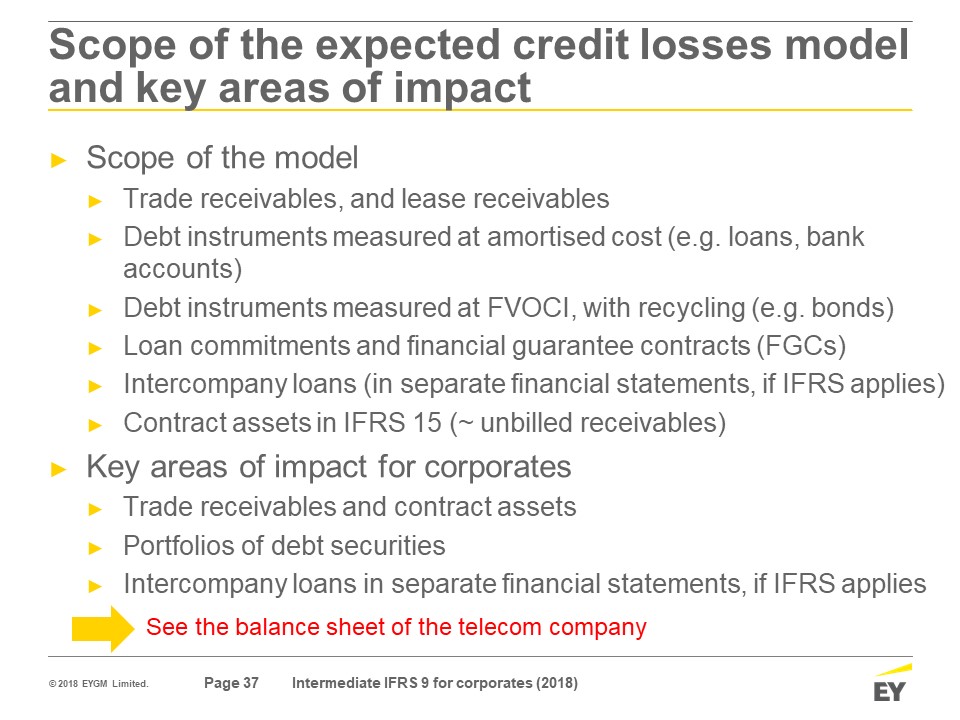 Scope of the expected credit losses model and key areas of impact

► Scope of the model
► Trade receivables, and lease receivables
► Debt instruments measured at amortised cost (e.g. loans, bank accounts)
► Debt instruments measured at FVOCI, with recycling (e.g. bonds)
► Loan commitments and financial guarantee contracts (FGCs)
► Intercompany loans (in separate financial statements, if IFRS applies)
► Contract assets in IFRS 15 (~ unbilled receivables)

► Key areas of impact for corporates
► Trade receivables and contract assets
► Portfolios of debt securities
► Intercompany loans in separate financial statements, if IFRS applies

See the balance sheet of the telecom company

© 2018 EYGM Limited.

Page 37

Intermediate IFRS 9 for corporates (2018)

EY